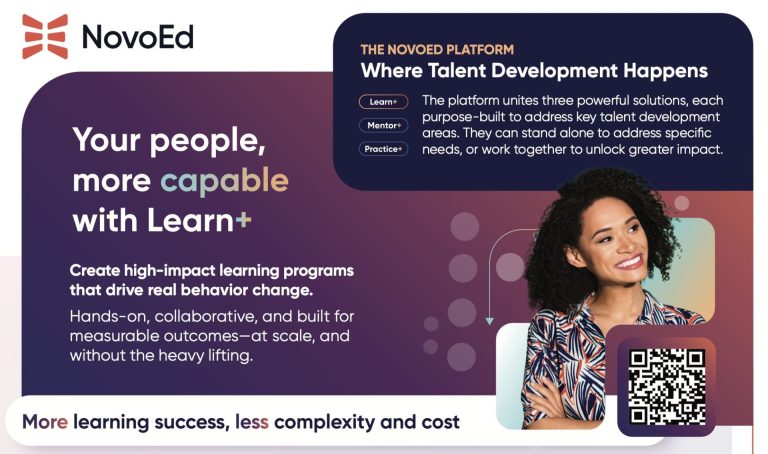 NovoEd

THE NOVOED PLATFORM
Where Talent Development Happens

Learn+
Mentor+
Practice+

The platform unites three powerful solutions, each purpose-built to address key talent development areas. They can stand alone to address specific needs, or work together to unlock greater impact.

Your people, more capable with Learn+

Create high-impact learning programs that drive real behavior change.

Hands-on, collaborative, and built for measurable outcomes—at scale, and without the heavy lifting.

More learning success, less complexity and cost